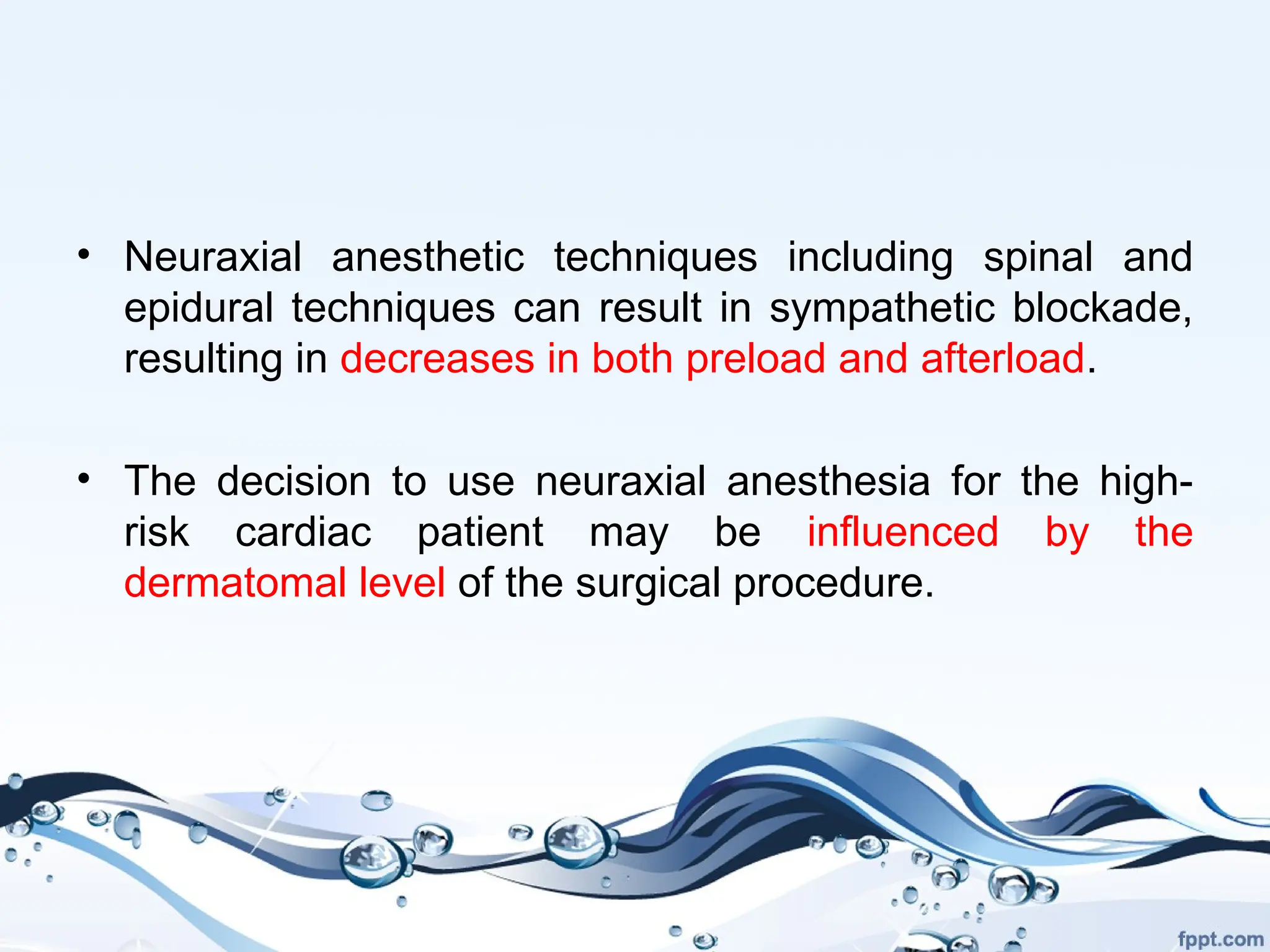 • Neuraxial anesthetic techniques including spinal and epidural techniques can result in sympathetic blockade, resulting in decreases in both preload and afterload.

• The decision to use neuraxial anesthesia for the high-risk cardiac patient may be influenced by the dermatomal level of the surgical procedure.

fppt.com